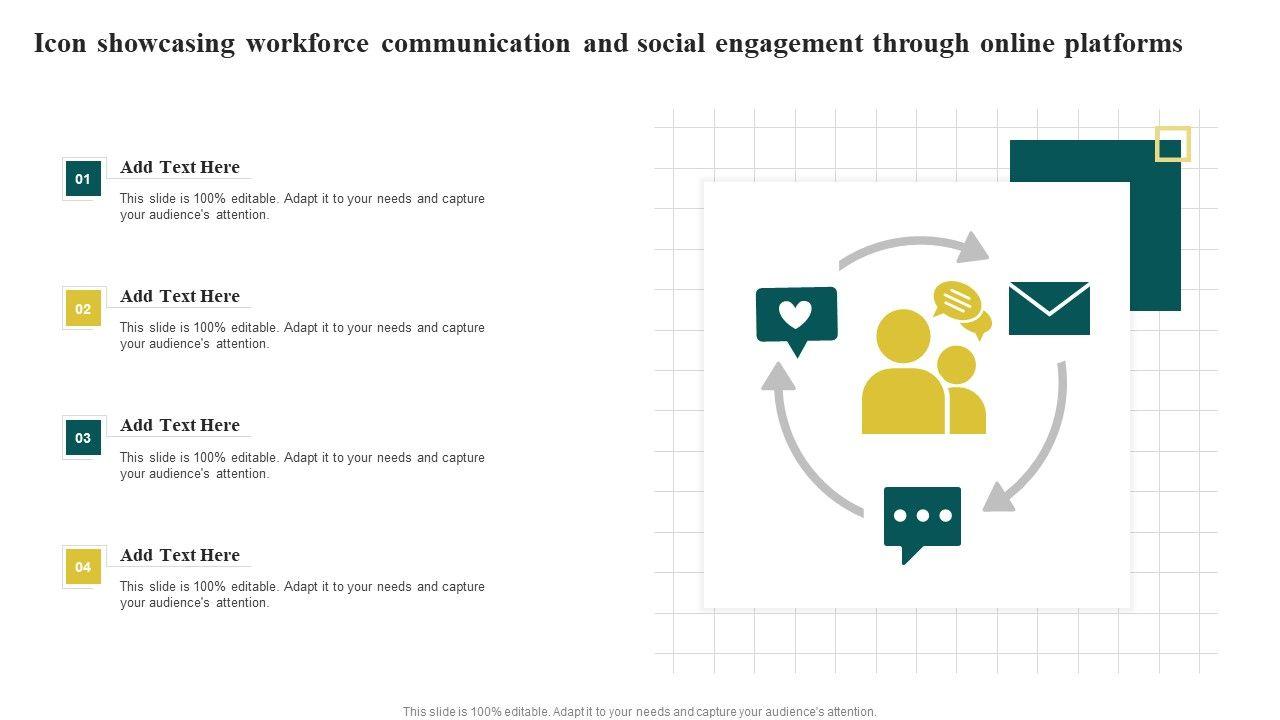 Icon showcasing workforce communication and social engagement through online platforms

01
Add Text Here
This slide is 100% editable. Adapt it to your needs and capture your audience's attention.

02
Add Text Here
This slide is 100% editable. Adapt it to your needs and capture your audience's attention.

03
Add Text Here
This slide is 100% editable. Adapt it to your needs and capture your audience's attention.

04
Add Text Here
This slide is 100% editable. Adapt it to your needs and capture your audience's attention.

This slide is 100% editable. Adapt it to your needs and capture your audience's attention.